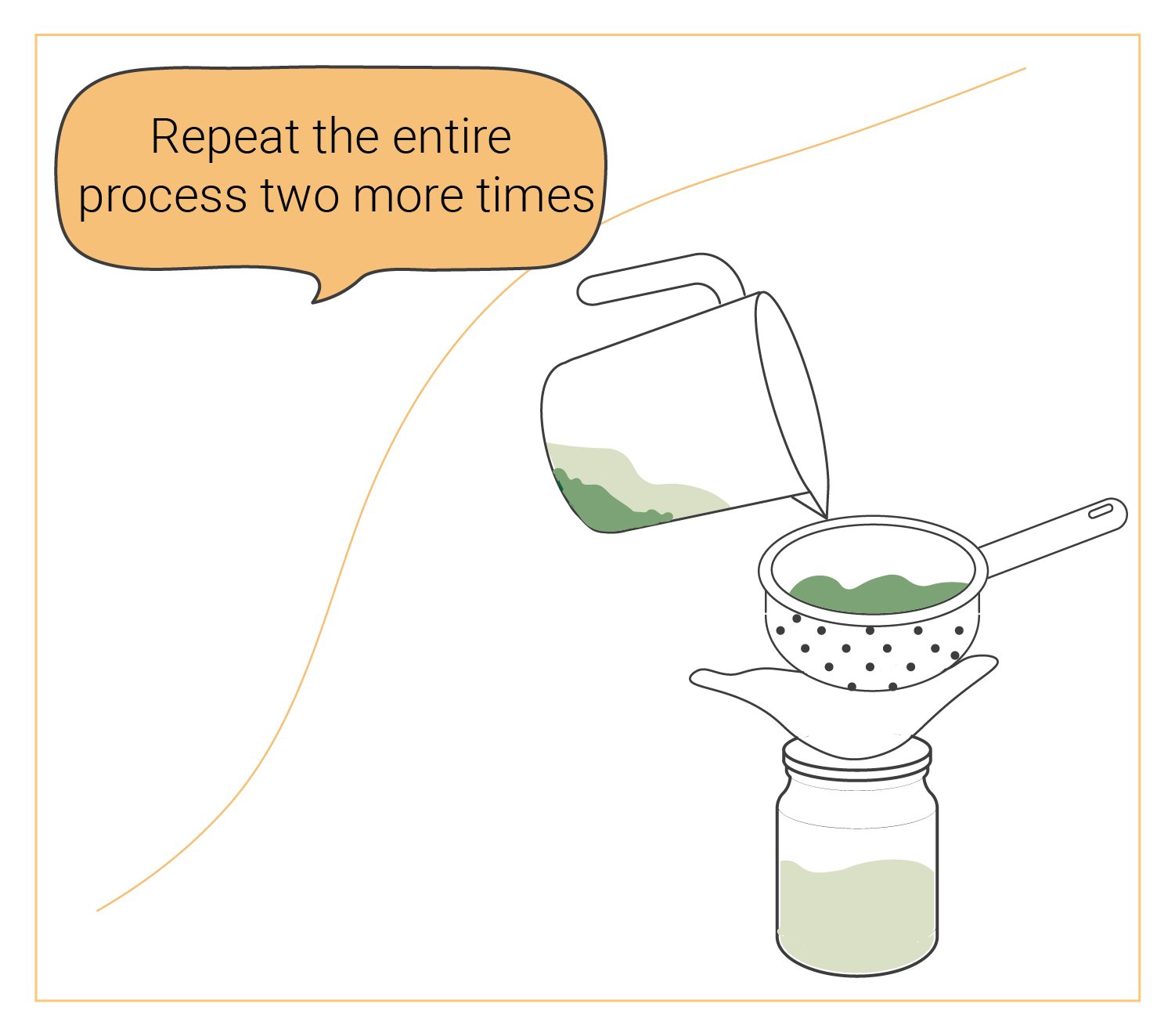 Repeat the entire process two more times